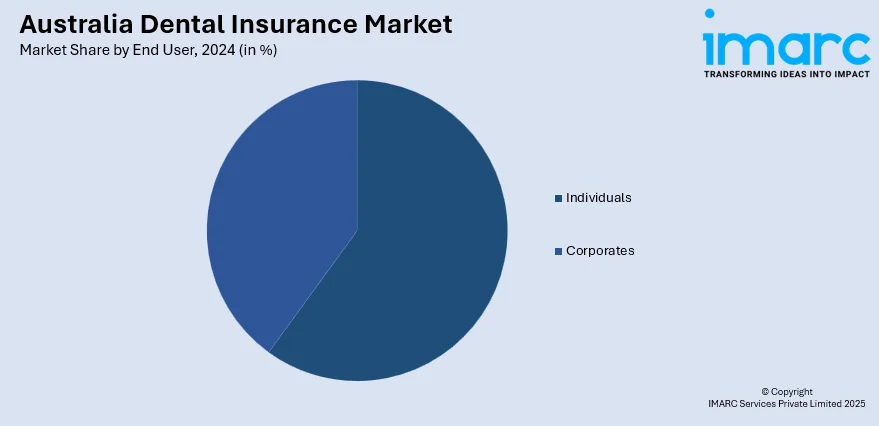 Australia Dental Insurance Market
Market Share by End User, 2024 (in %)

imarc
TRANSFORMING IDEAS INTO IMPACT

Individuals
Corporates

© Copyright
IMARC Services Private Limited 2025